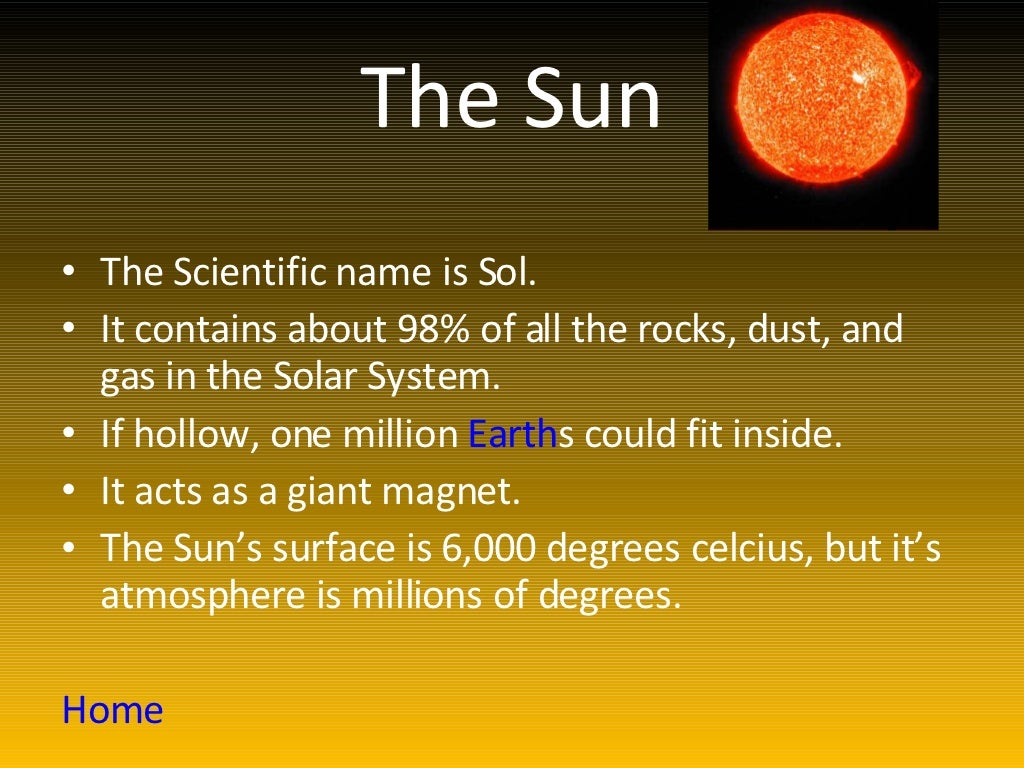 The Sun

• The Scientific name is Sol.
• It contains about 98% of all the rocks, dust, and gas in the Solar System.
• If hollow, one million Earths could fit inside.
• It acts as a giant magnet.
• The Sun's surface is 6,000 degrees celcius, but it's atmosphere is millions of degrees.

Home